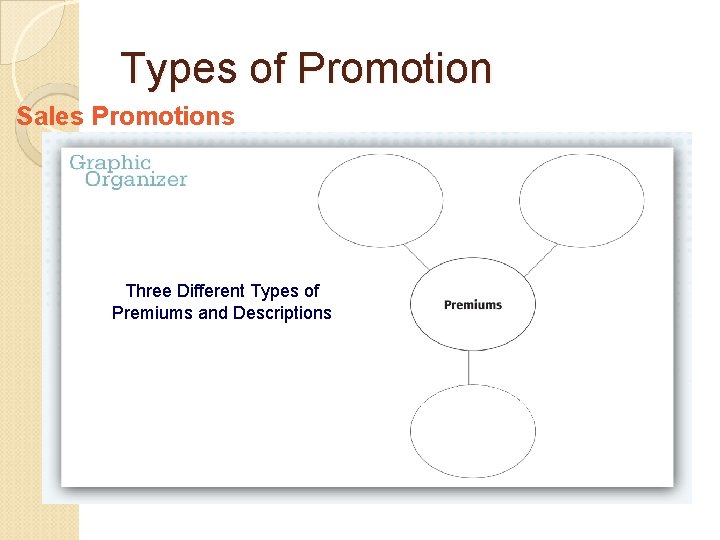 Types of Promotion

Sales Promotions

Graphic Organizer

Three Different Types of Premiums and Descriptions

Premiums